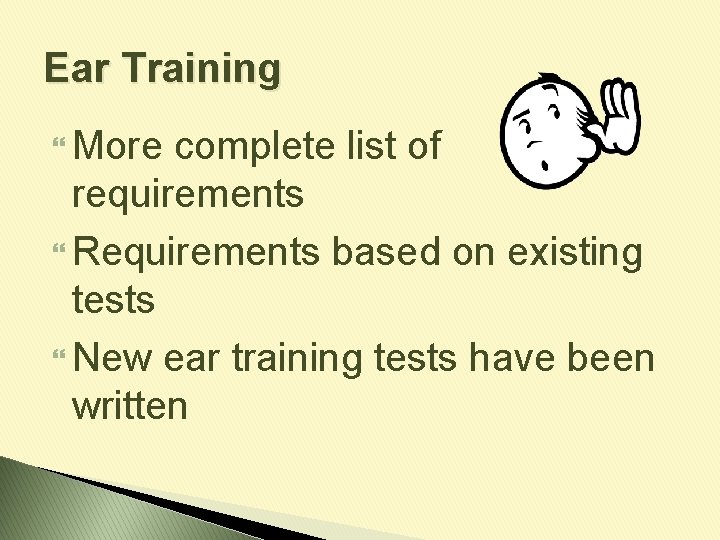 Ear Training

More complete list of requirements

Requirements based on existing tests

New ear training tests have been written